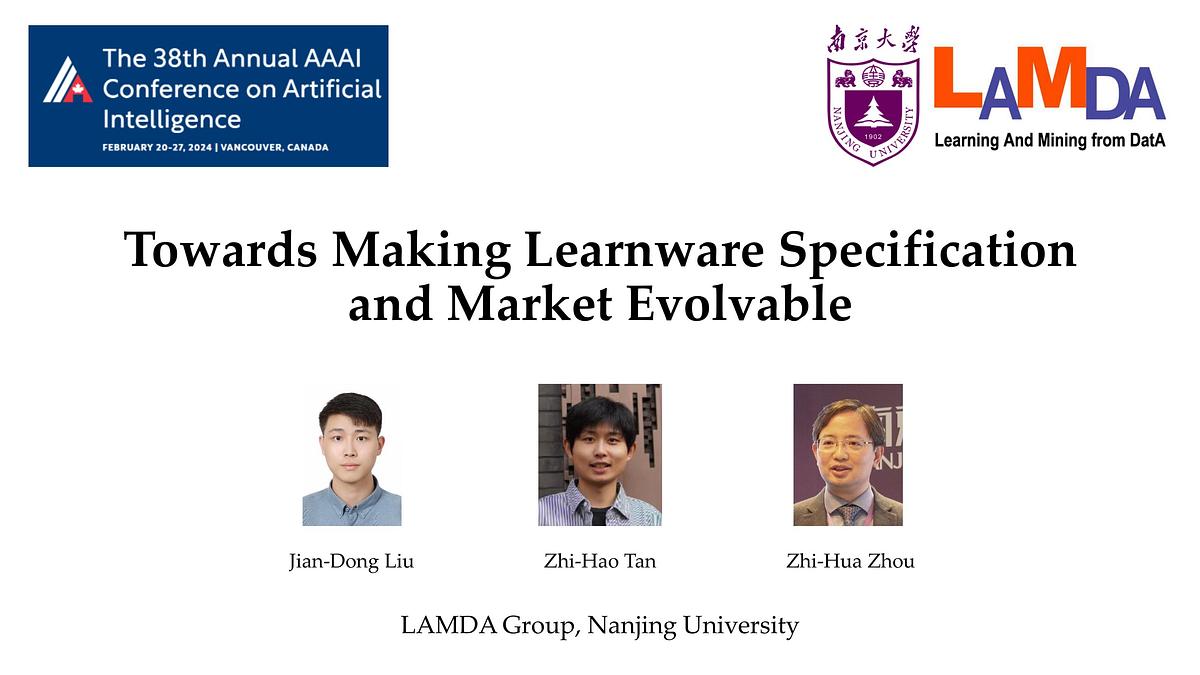 The 38th Annual AAAI Conference on Artificial Intelligence
FEBRUARY 20-27, 2024 | VANCOUVER, CANADA

南京大學
NANJING UNIVERSITY
1902

LAMDA
Learning And Mining from DatA

Towards Making Learnware Specification and Market Evolvable

Jian-Dong Liu

Zhi-Hao Tan

Zhi-Hua Zhou

LAMDA Group, Nanjing University